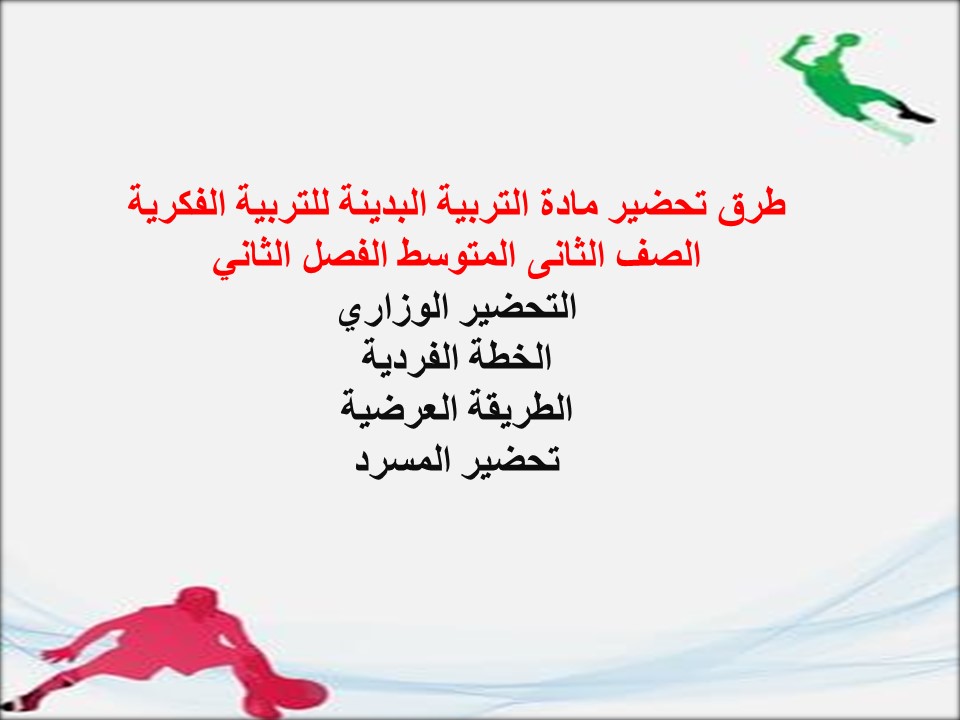 طرق تحضير مادة التربية البدينة للتربية الفكرية
الصف الثانى المتوسط الفصل الثاني

التحضير الوزاري
الخطة الفردية
الطريقة العرضية
تحضير المسرد